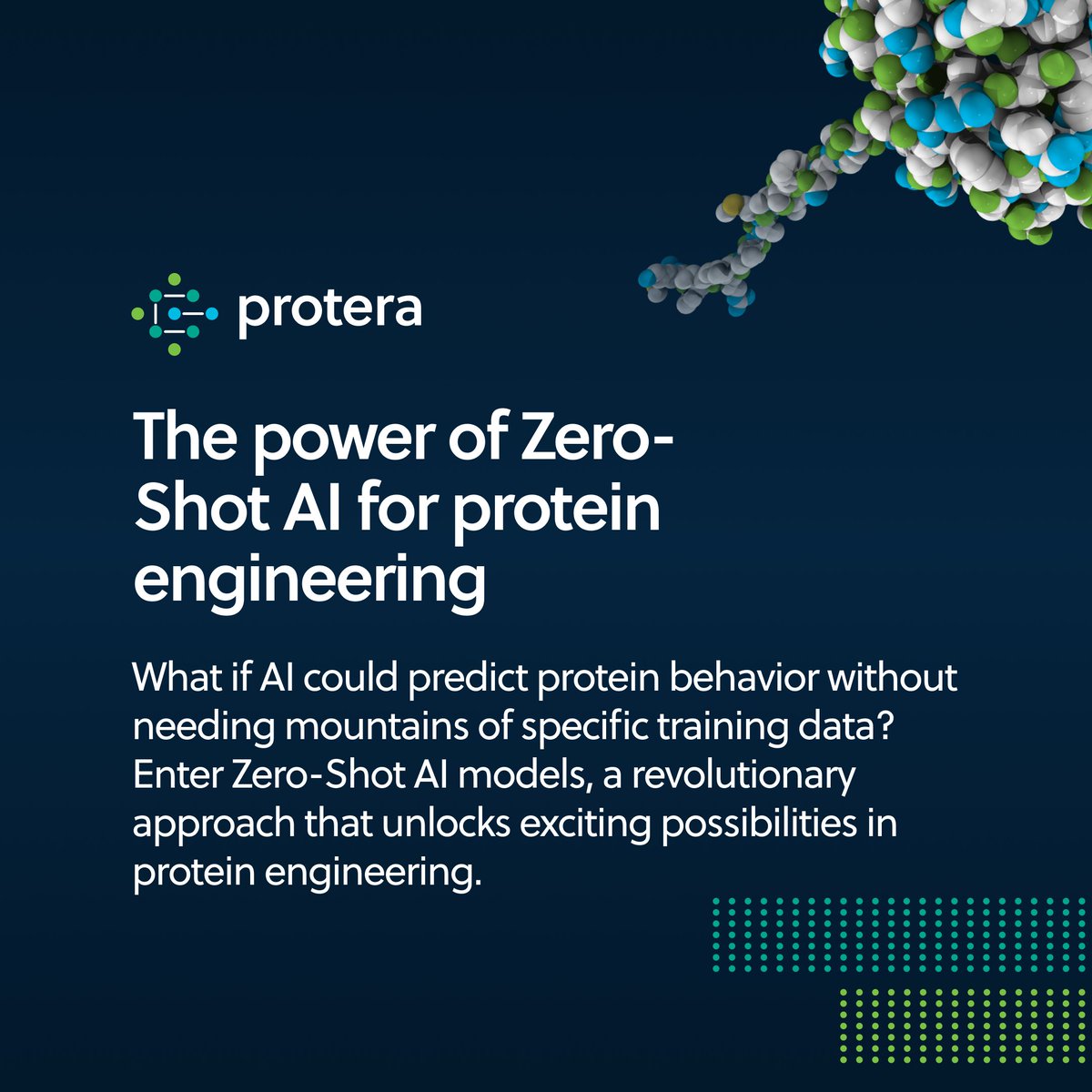 protera

The power of Zero-Shot AI for protein engineering

What if AI could predict protein behavior without needing mountains of specific training data? Enter Zero-Shot AI models, a revolutionary approach that unlocks exciting possibilities in protein engineering.